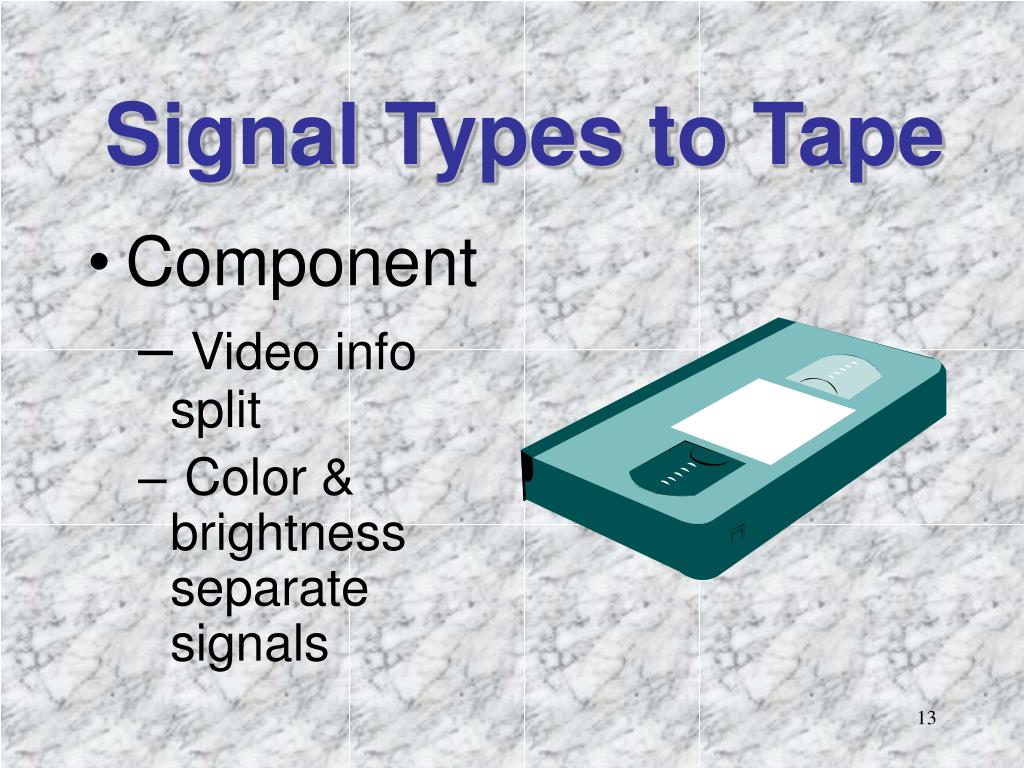 Signal Types to Tape

• Component

– Video info split

– Color & brightness separate signals

13